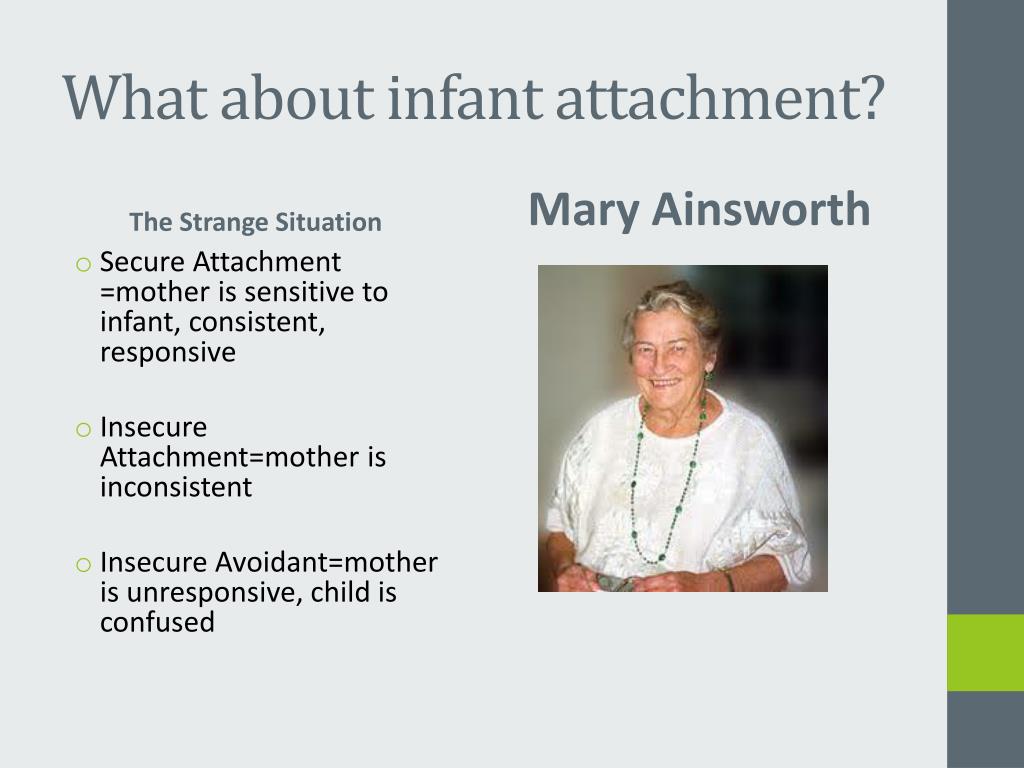 What about infant attachment?

The Strange Situation

o Secure Attachment =mother is sensitive to infant, consistent, responsive

o Insecure Attachment=mother is inconsistent

o Insecure Avoidant=mother is unresponsive, child is confused

Mary Ainsworth